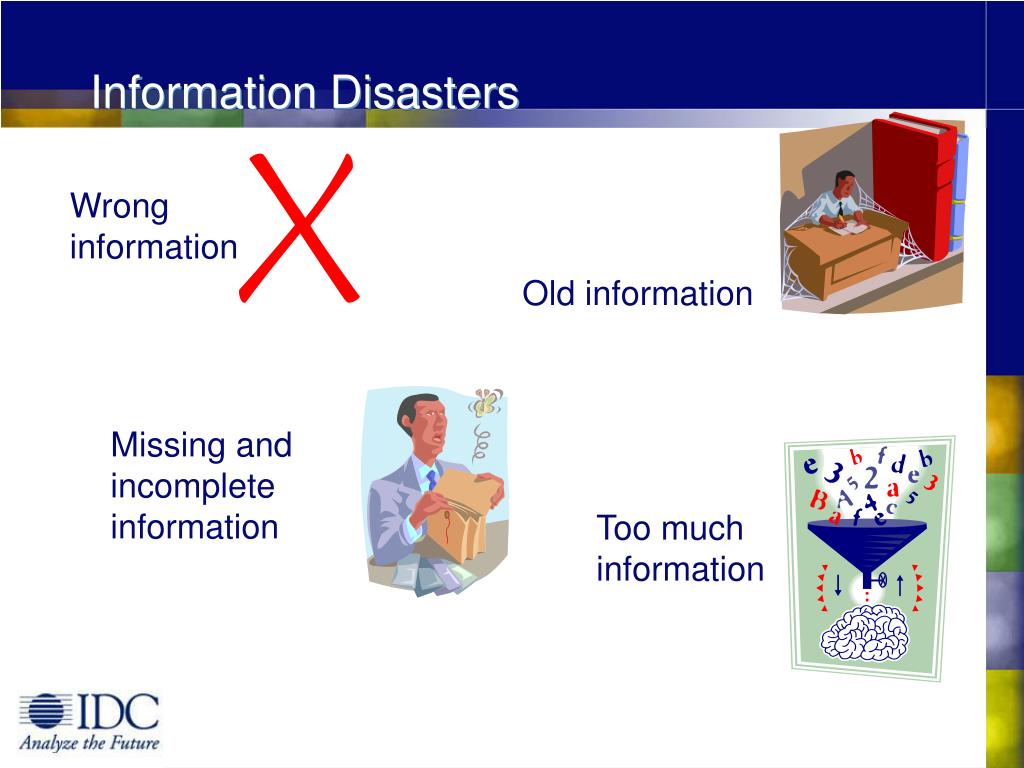 Information Disasters

Wrong information

Old information

Missing and incomplete information

Too much information

e 3 b f d b 5 2 e 3 B A a 5 a f e c

IDC
Analyze the Future